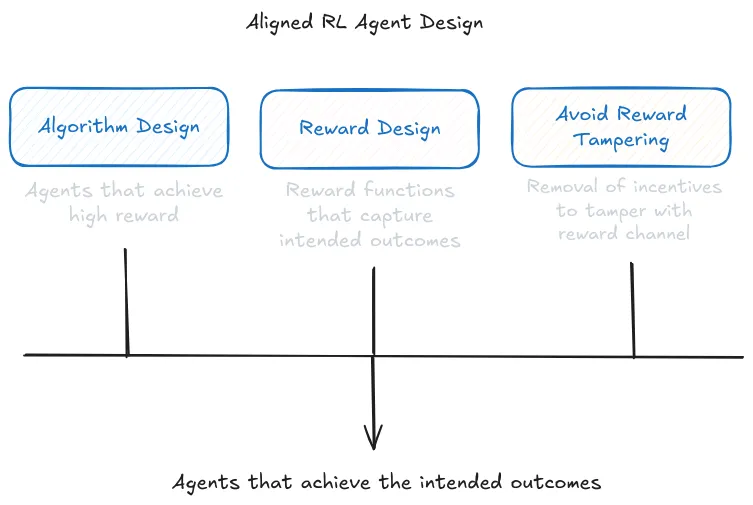 Aligned RL Agent Design

Algorithm Design

Agents that achieve high reward

Reward Design

Reward functions that capture intended outcomes

Avoid Reward Tampering

Removal of incentives to tamper with reward channel

Agents that achieve the intended outcomes